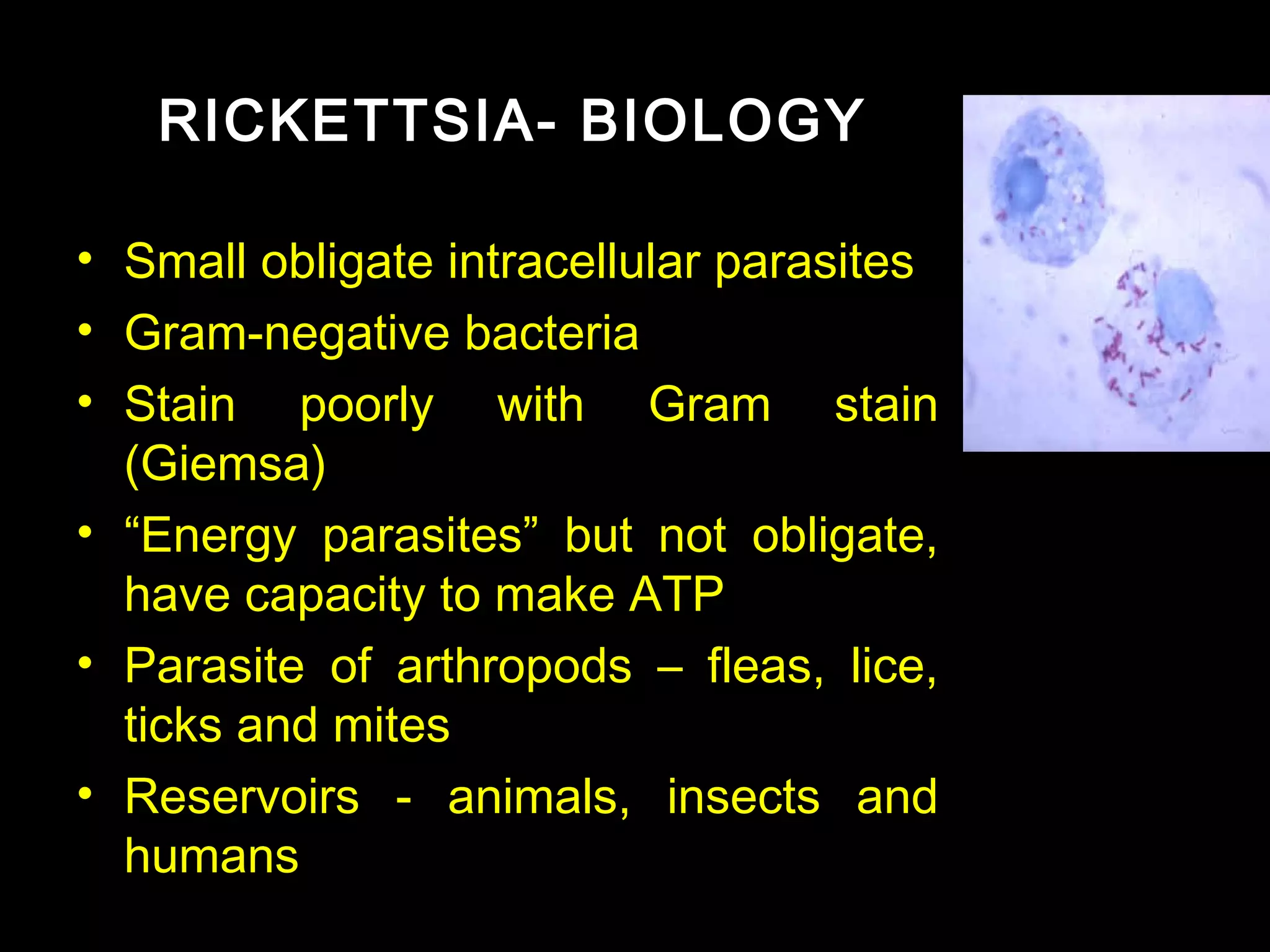 RICKETTSIA- BIOLOGY

• Small obligate intracellular parasites
• Gram-negative bacteria
• Stain poorly with Gram stain (Giemsa)
• “Energy parasites” but not obligate, have capacity to make ATP
• Parasite of arthropods – fleas, lice, ticks and mites
• Reservoirs - animals, insects and humans